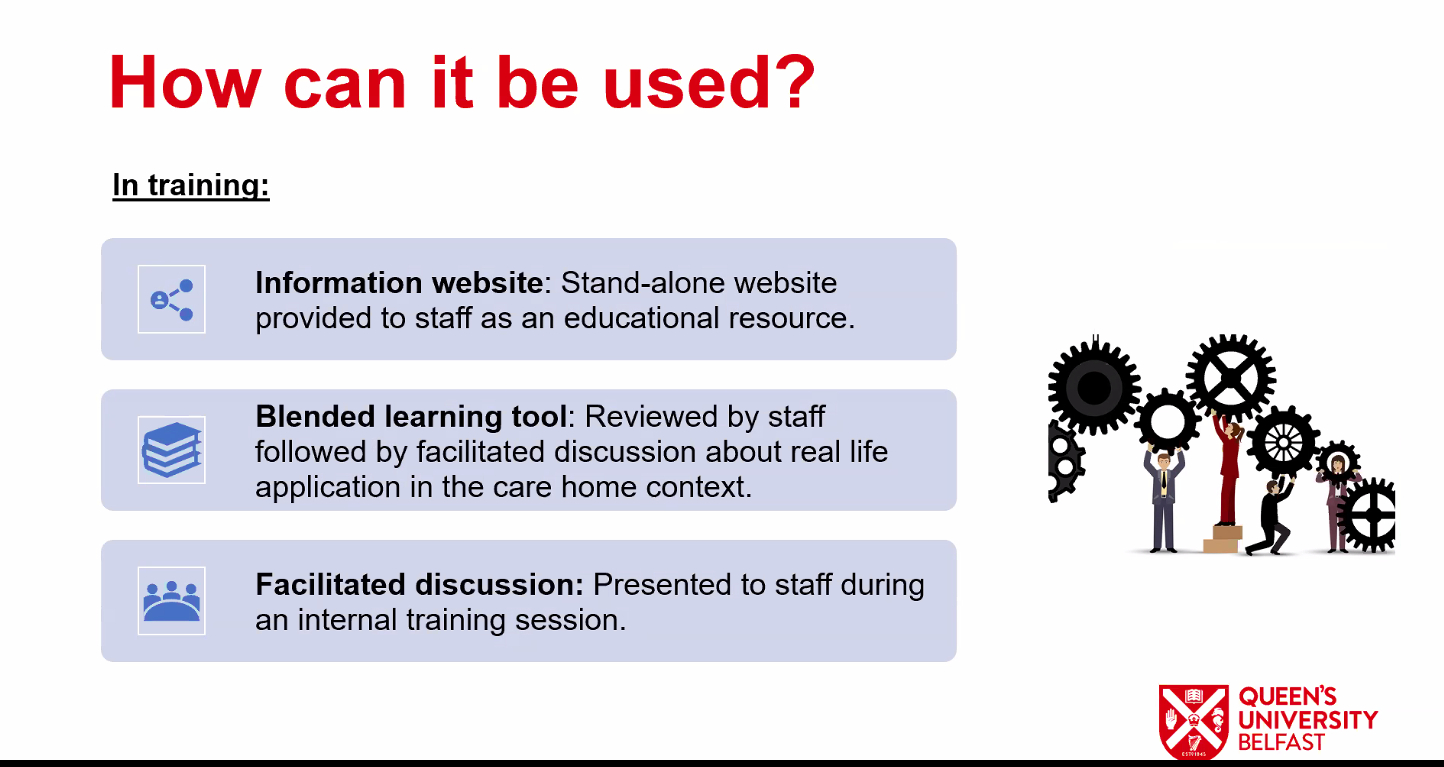 How can it be used?

In training:

Information website: Stand-alone website provided to staff as an educational resource.

Blended learning tool: Reviewed by staff followed by facilitated discussion about real life application in the care home context.

Facilitated discussion: Presented to staff during an internal training session.

QUEEN'S UNIVERSITY BELFAST